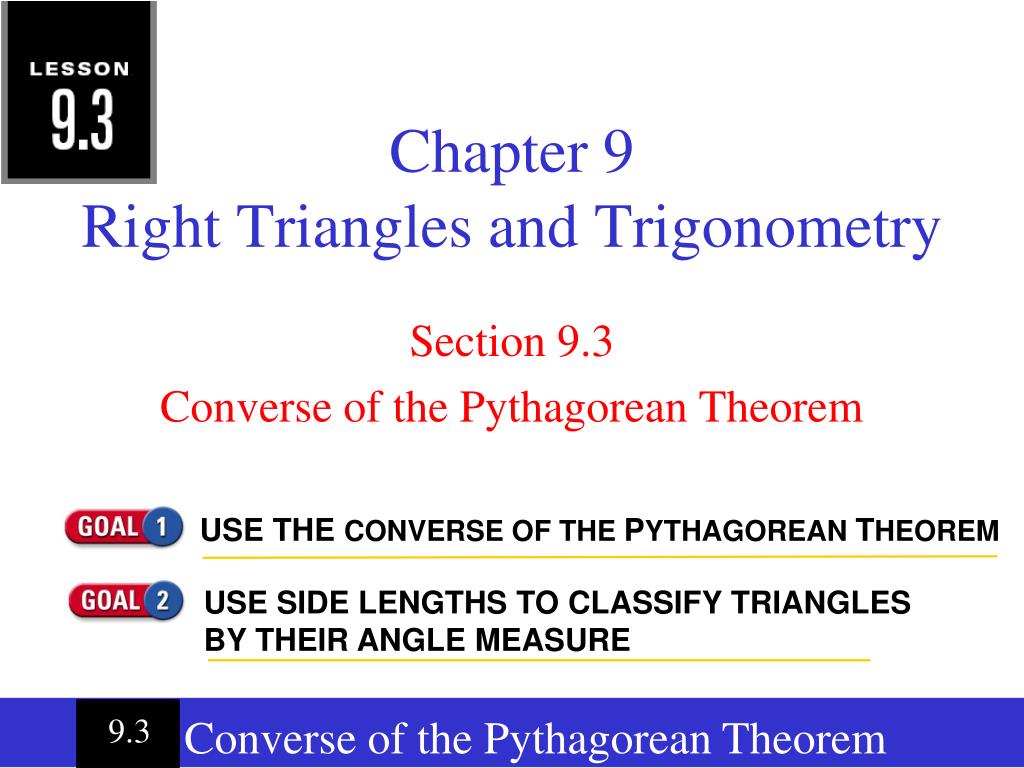 LESSON
9.3

Chapter 9
Right Triangles and Trigonometry

Section 9.3
Converse of the Pythagorean Theorem

GOAL 1 USE THE CONVERSE OF THE PYTHAGOREAN THEOREM

GOAL 2 USE SIDE LENGTHS TO CLASSIFY TRIANGLES BY THEIR ANGLE MEASURE

9.3 Converse of the Pythagorean Theorem